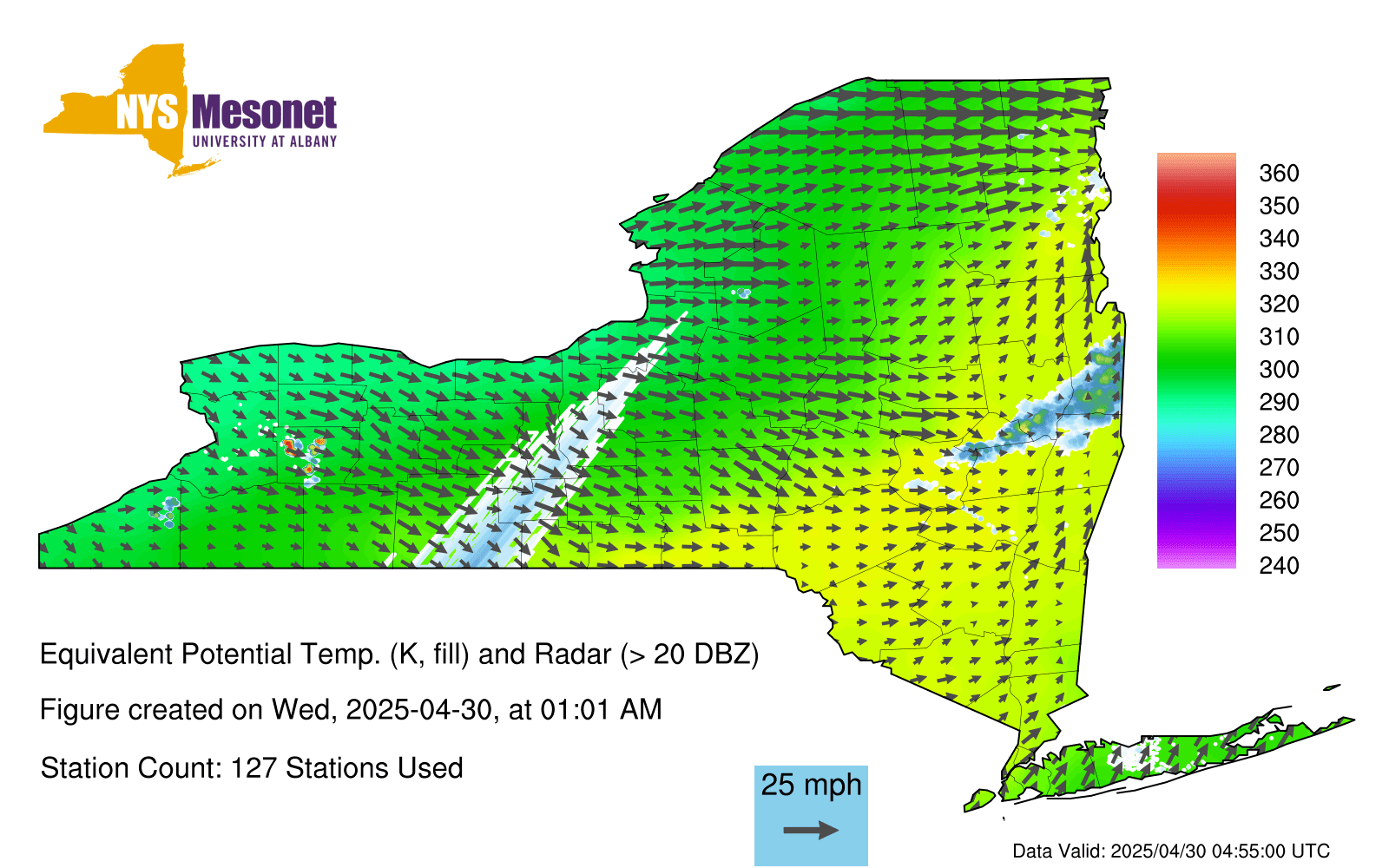 NYS Mesonet
UNIVERSITY AT ALBANY

360
350
340
330
320
310
300
290
280
270
260
250
240

Equivalent Potential Temp. (K, fill) and Radar (> 20 DBZ)

Figure created on Wed, 2025-04-30, at 01:01 AM

Station Count: 127 Stations Used

25 mph

Data Valid: 2025/04/30 04:55:00 UTC